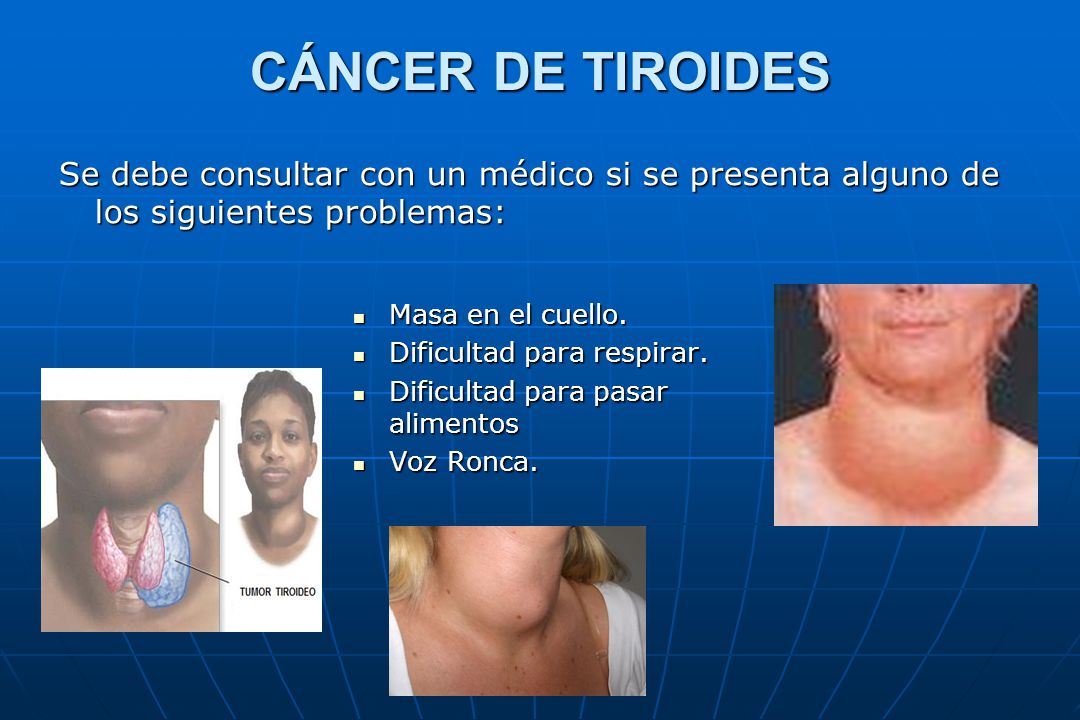 CÁNCER DE TIROIDES

Se debe consultar con un médico si se presenta alguno de los siguientes problemas:

- Masa en el cuello.
- Dificultad para respirar.
- Dificultad para pasar alimentos
- Voz Ronca.

TUMOR TIROIDEO